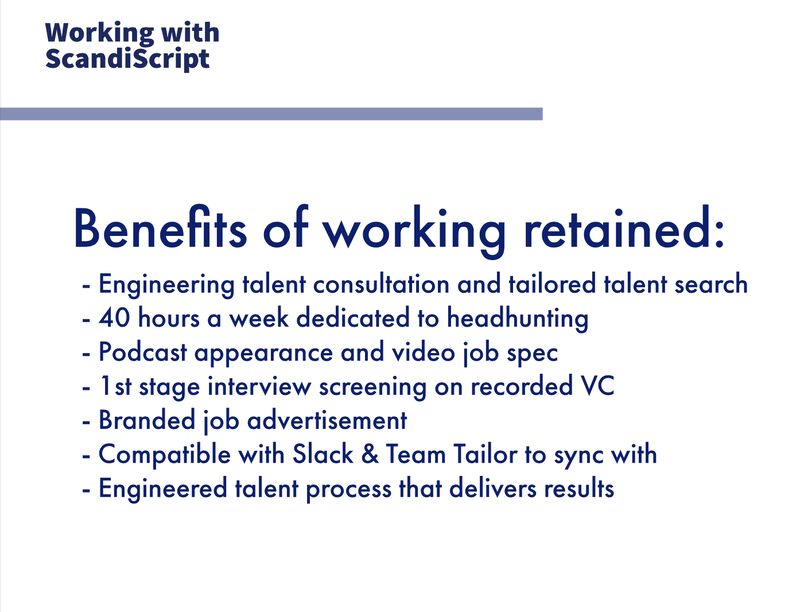 Working with ScandiScript

Benefits of working retained:

- Engineering talent consultation and tailored talent search
- 40 hours a week dedicated to headhunting
- Podcast appearance and video job spec
- 1st stage interview screening on recorded VC
- Branded job advertisement
- Compatible with Slack & Team Tailor to sync with
- Engineered talent process that delivers results